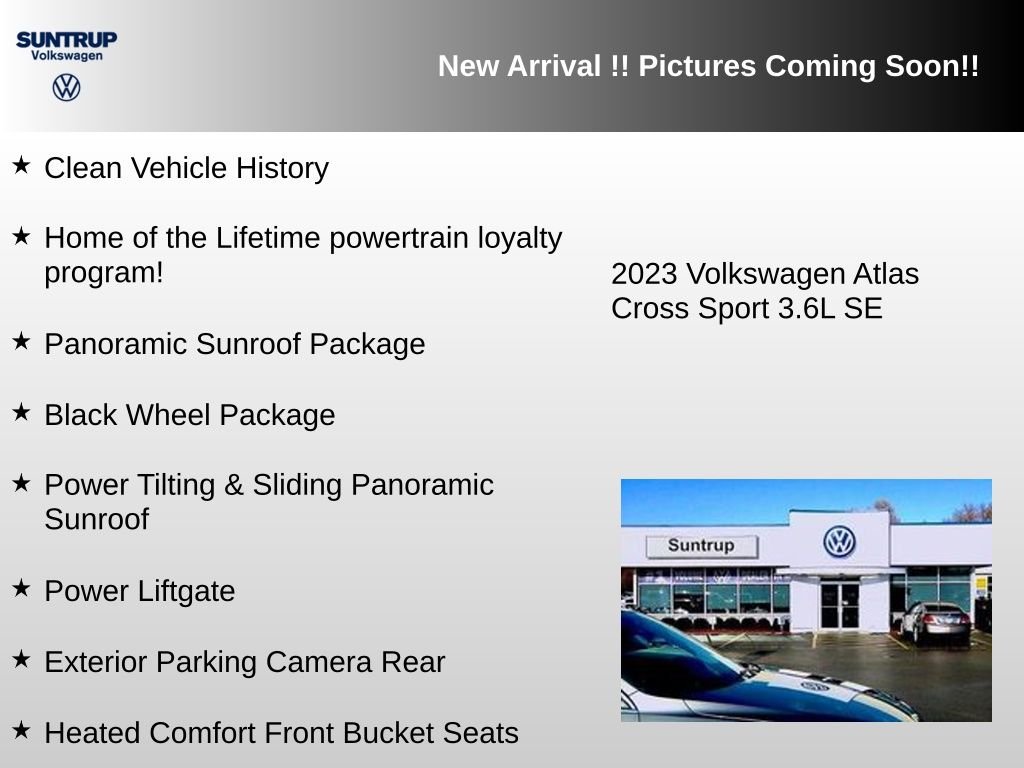 SUNTRUP
Volkswagen

New Arrival !! Pictures Coming Soon!!

★ Clean Vehicle History

★ Home of the Lifetime powertrain loyalty program!

★ Panoramic Sunroof Package

★ Black Wheel Package

★ Power Tilting & Sliding Panoramic Sunroof

★ Power Liftgate

★ Exterior Parking Camera Rear

★ Heated Comfort Front Bucket Seats

2023 Volkswagen Atlas Cross Sport 3.6L SE

Suntrup